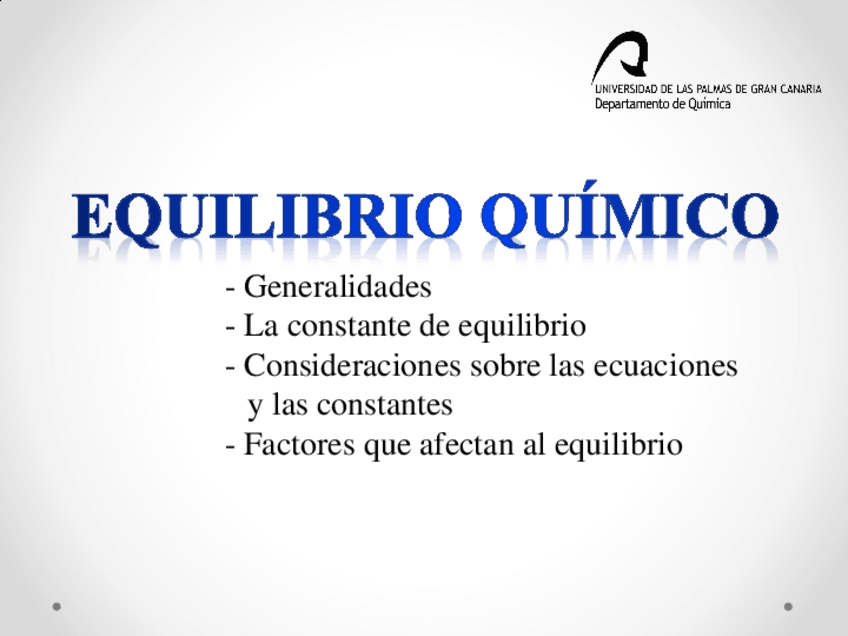 UNIVERSIDAD DE LAS PALMAS DE GRAN CANARIA
Departamento de Química

EQUILIBRIO QUÍMICO

- Generalidades
- La constante de equilibrio
- Consideraciones sobre las ecuaciones y las constantes
- Factores que afectan al equilibrio